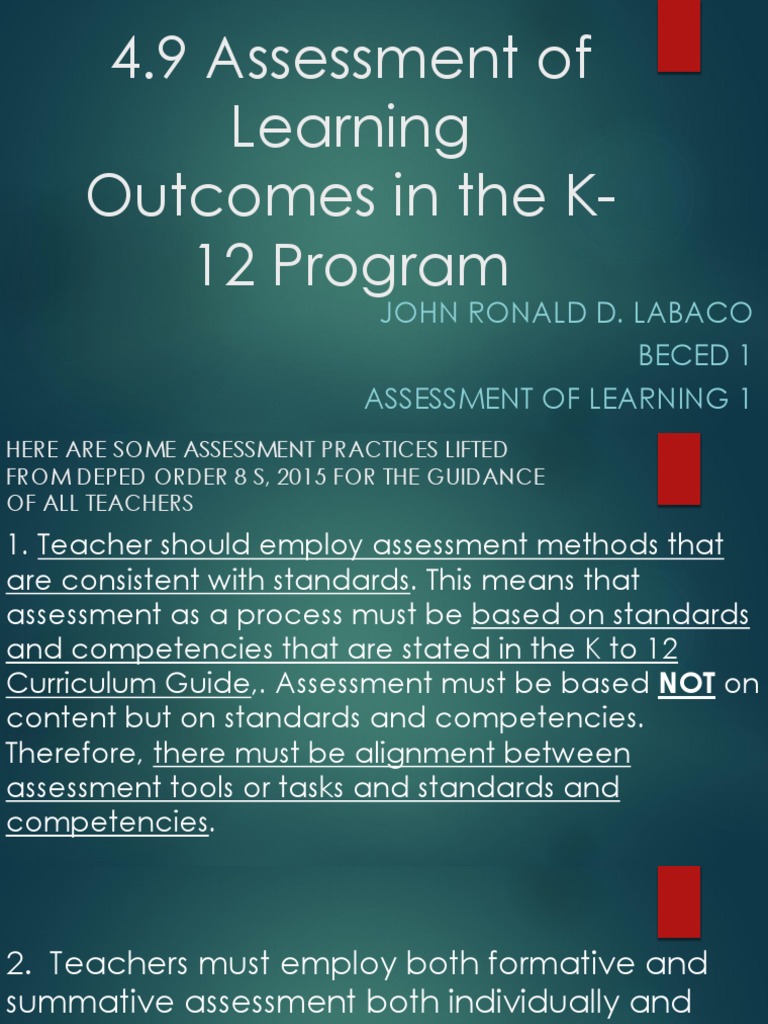 4.9 Assessment of Learning Outcomes in the K-12 Program

JOHN RONALD D. LABACO

BECED 1

ASSESSMENT OF LEARNING 1

HERE ARE SOME ASSESSMENT PRACTICES LIFTED FROM DEPED ORDER 8 S, 2015 FOR THE GUIDANCE OF ALL TEACHERS

1. Teacher should employ assessment methods that are consistent with standards. This means that assessment as a process must be based on standards and competencies that are stated in the K to 12 Curriculum Guide,. Assessment must be based NOT on content but on standards and competencies. Therefore, there must be alignment between assessment tools or tasks and standards and competencies.

2. Teachers must employ both formative and summative assessment both individually and